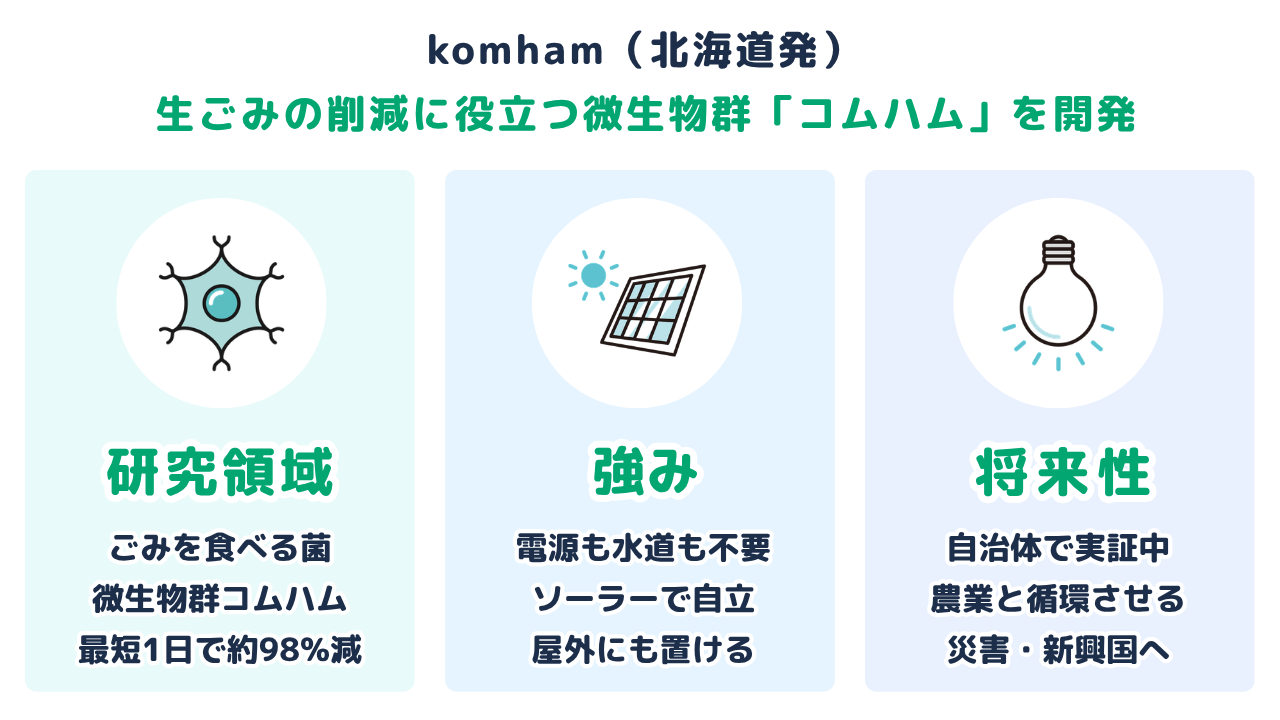 komham（北海道発）

生ごみの削減に役立つ微生物群「コムハム」を開発

研究領域

ごみを食べる菌
微生物群コムハム
最短1日で約98%減

強み

電源も水道も不要
ソーラーで自立
屋外にも置ける

将来性

自治体で実証中
農業と循環させる
災害・新興国へ